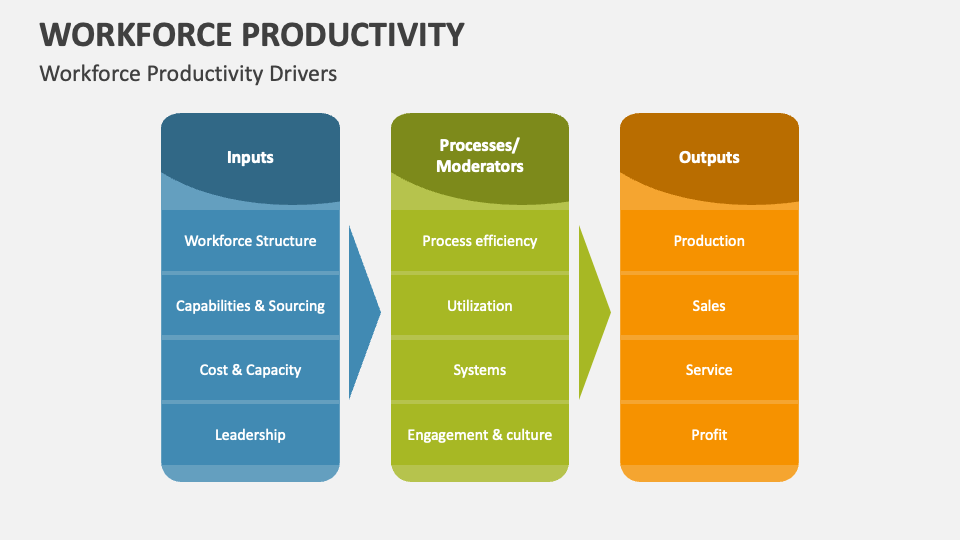 WORKFORCE PRODUCTIVITY

Workforce Productivity Drivers

Inputs

Workforce Structure

Capabilities & Sourcing

Cost & Capacity

Leadership

Processes/ Moderators

Process efficiency

Utilization

Systems

Engagement & culture

Outputs

Production

Sales

Service

Profit